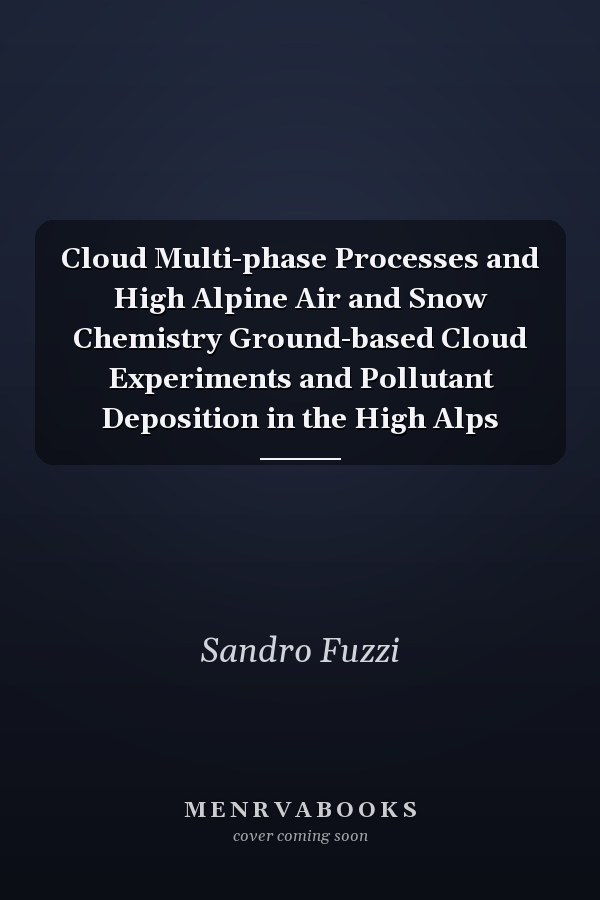 Cloud Multi-phase Processes and High Alpine Air and Snow Chemistry Ground-based Cloud Experiments and Pollutant Deposition in the High Alps

Sandro Fuzzi

MENRVABOOKS
cover coming soon